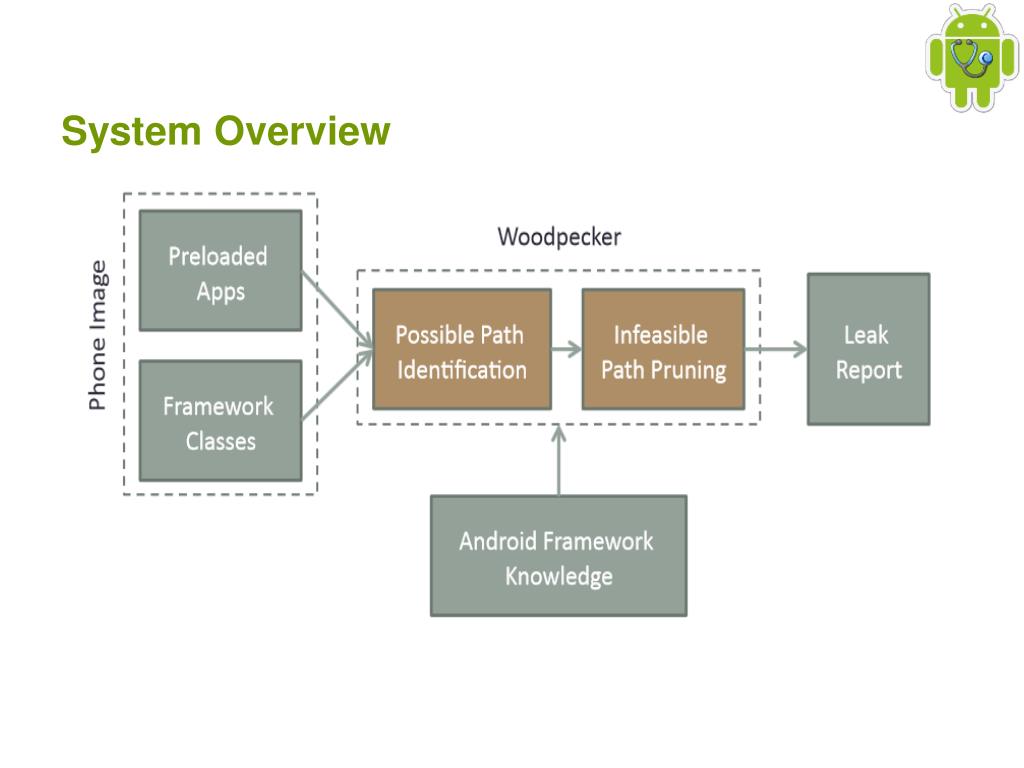 System Overview

Phone Image

Preloaded Apps

Framework Classes

Woodpecker

Possible Path Identification

Infeasible Path Pruning

Leak Report

Android Framework Knowledge